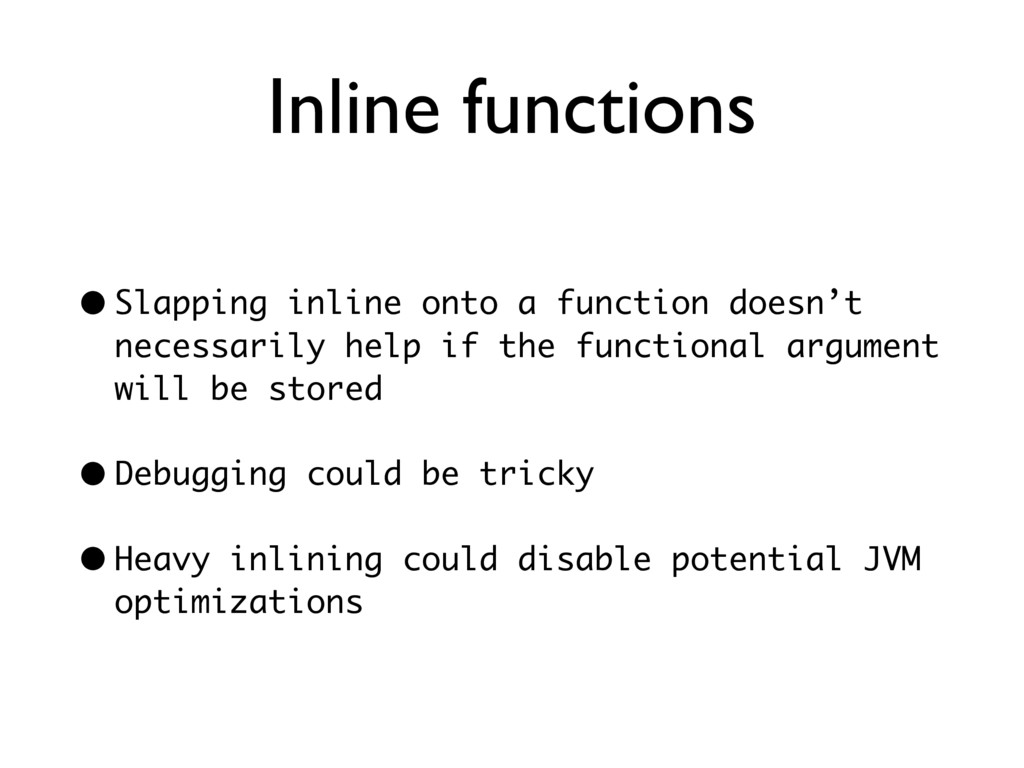 Inline functions

• Slapping inline onto a function doesn’t necessarily help if the functional argument will be stored

• Debugging could be tricky

• Heavy inlining could disable potential JVM optimizations